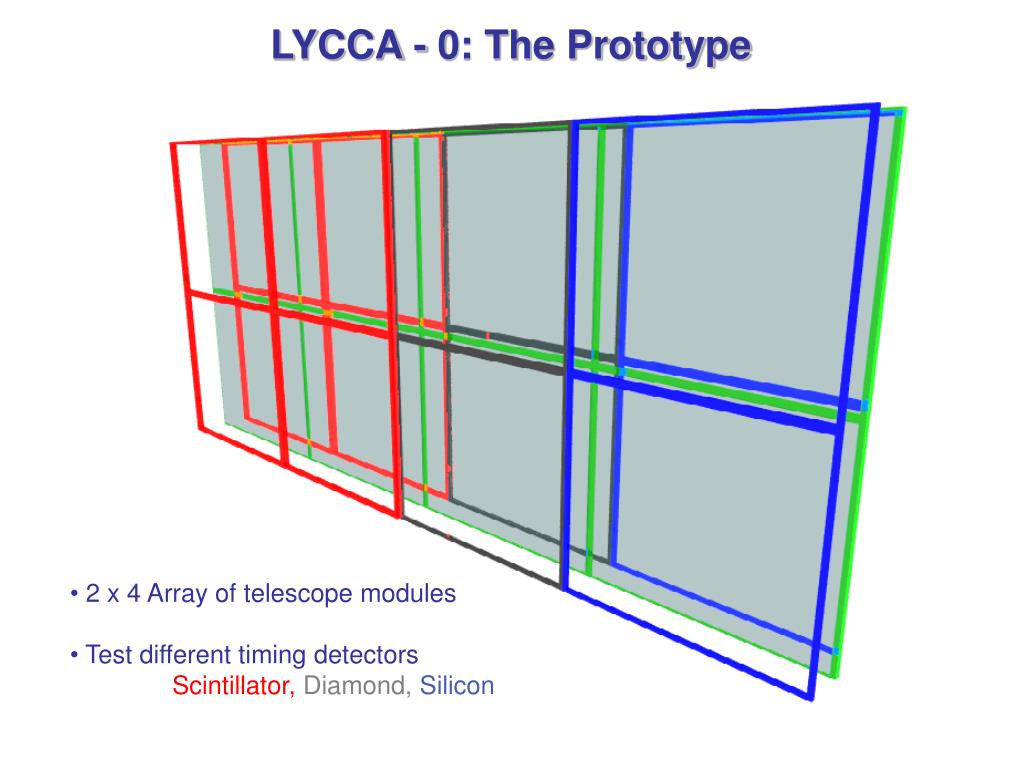 LYCCA - 0: The Prototype

• 2 x 4 Array of telescope modules

• Test different timing detectors
Scintillator, Diamond, Silicon